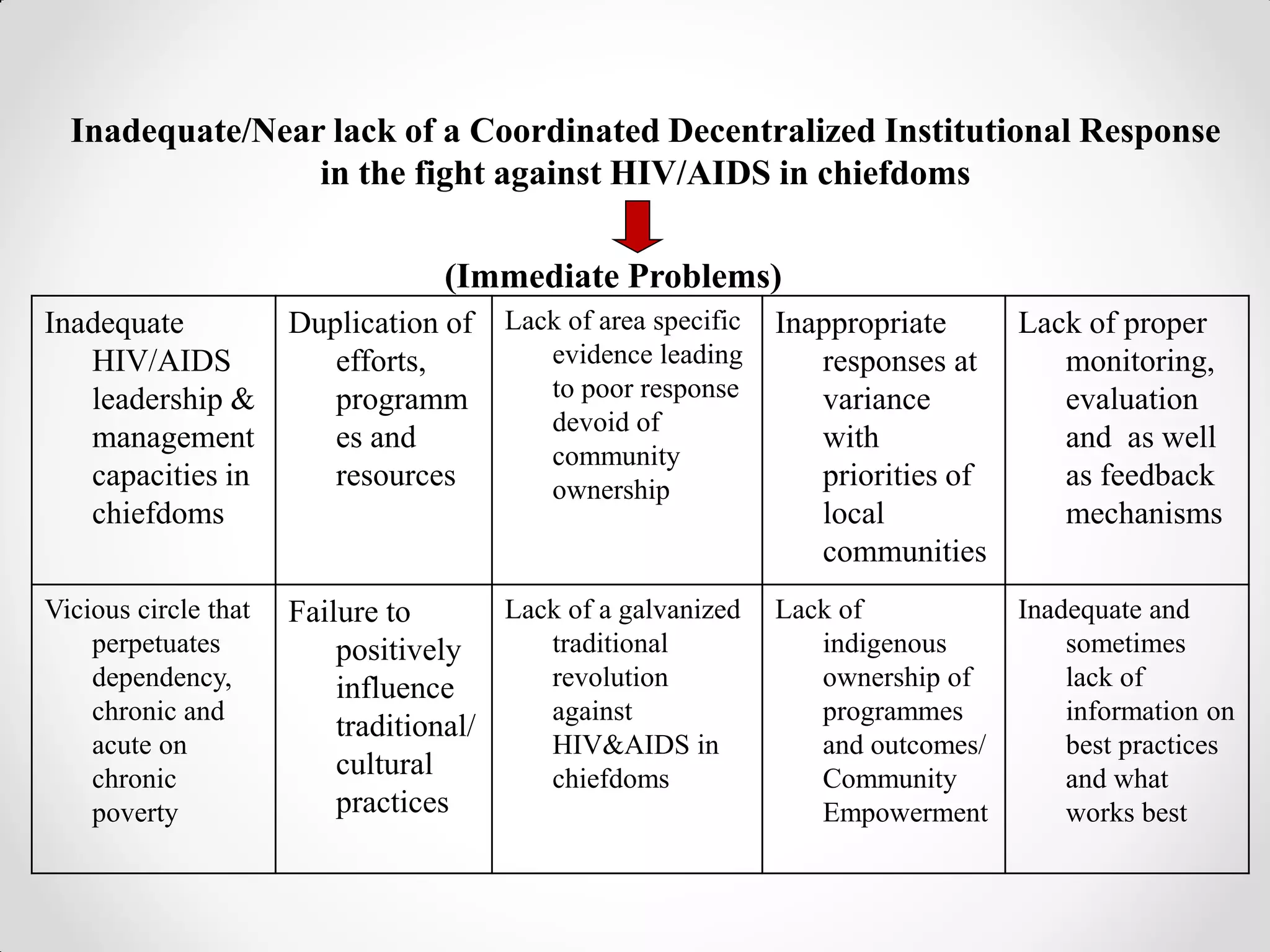 Inadequate/Near lack of a Coordinated Decentralized Institutional Response in the fight against HIV/AIDS in chiefdoms

(Immediate Problems)

| Inadequate HIV/AIDS leadership & management capacities in chiefdoms | Duplication of efforts, programmes and resources | Lack of area specific evidence leading to poor response devoid of community ownership | Inappropriate responses at variance with priorities of local communities | Lack of proper monitoring, evaluation and as well as feedback mechanisms |
|---|---|---|---|---|
| Vicious circle that perpetuates dependency, chronic and acute on chronic poverty | Failure to positively influence traditional/ cultural practices | Lack of a galvanized traditional revolution against HIV&AIDS in chiefdoms | Lack of indigenous ownership of programmes and outcomes/ Community Empowerment | Inadequate and sometimes lack of information on best practices and what works best |